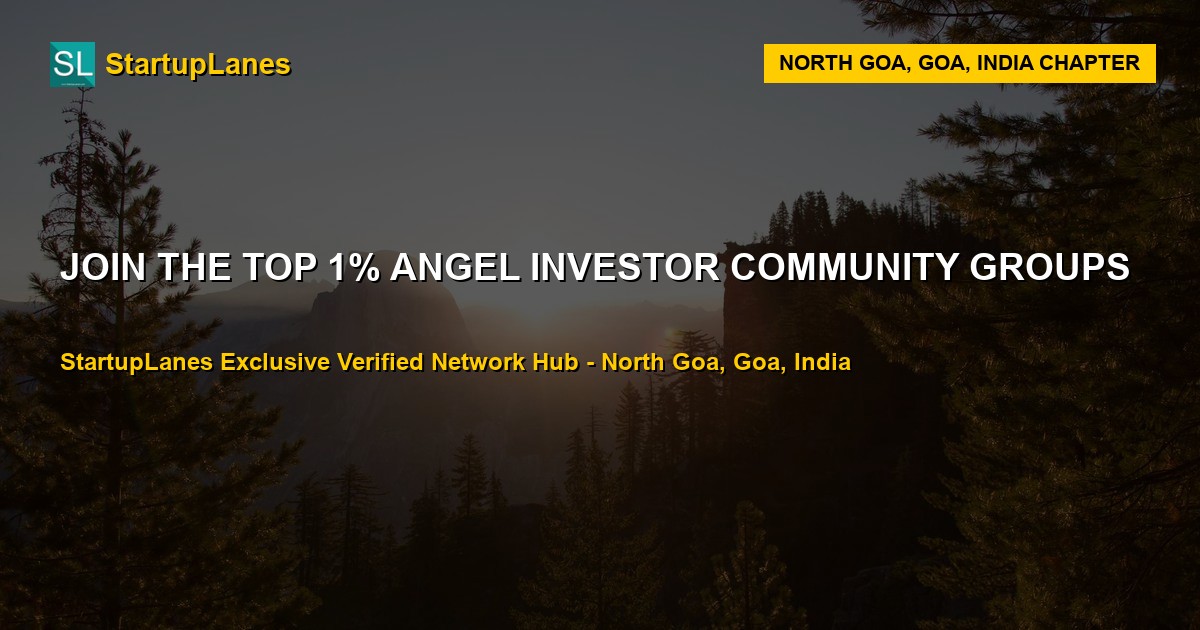 SL StartupLanes

NORTH GOA, GOA, INDIA CHAPTER

JOIN THE TOP 1% ANGEL INVESTOR COMMUNITY GROUPS

StartupLanes Exclusive Verified Network Hub - North Goa, Goa, India